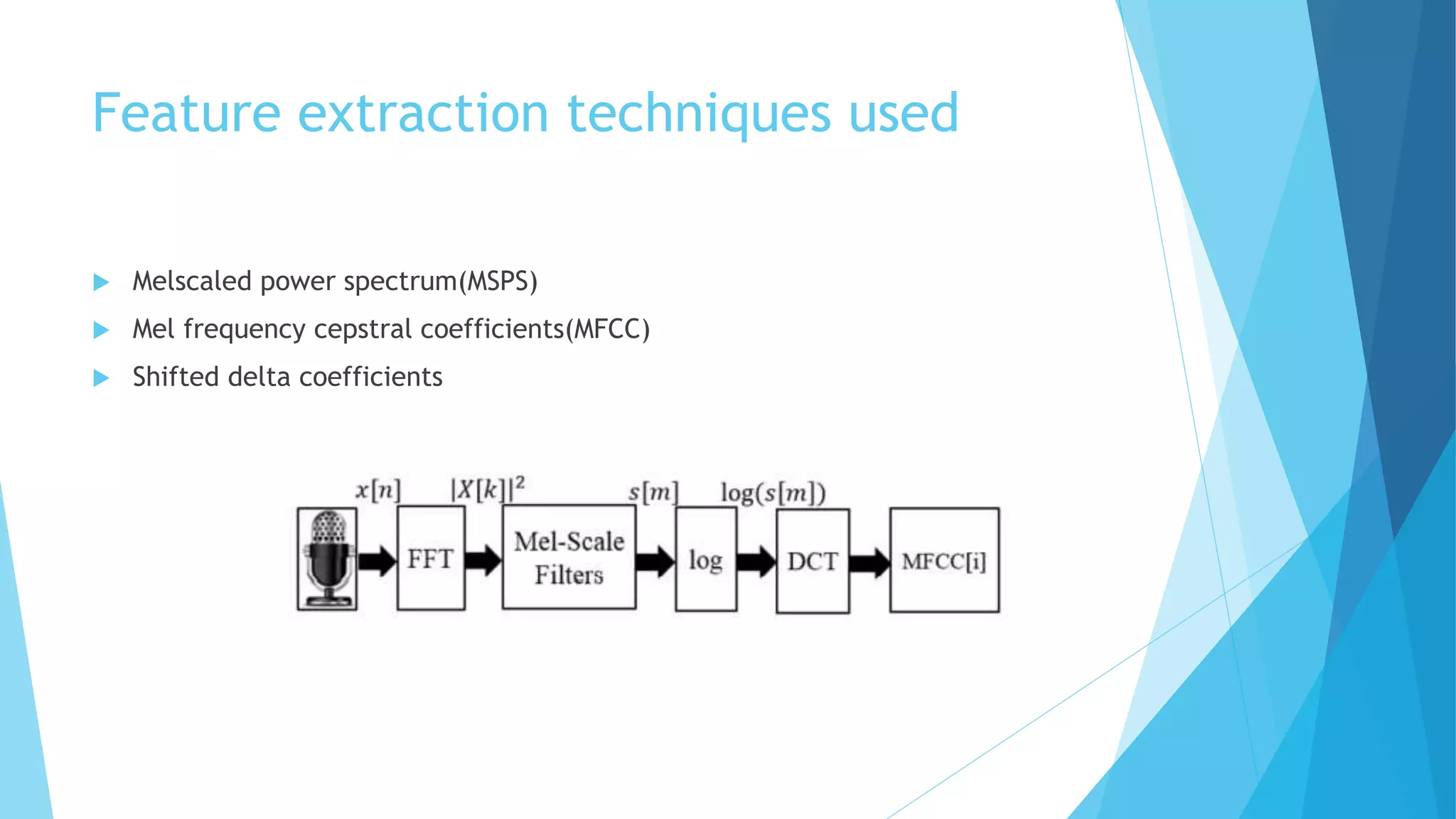 Feature extraction techniques used

Melscaled power spectrum(MSPS)

Mel frequency cepstral coefficients(MFCC)

Shifted delta coefficients

$x[n]$ $|X[k]|^2$ $s[m]$ $\log(s[m])$

FFT

Mel-Scale Filters

log

DCT

MFCC[i]